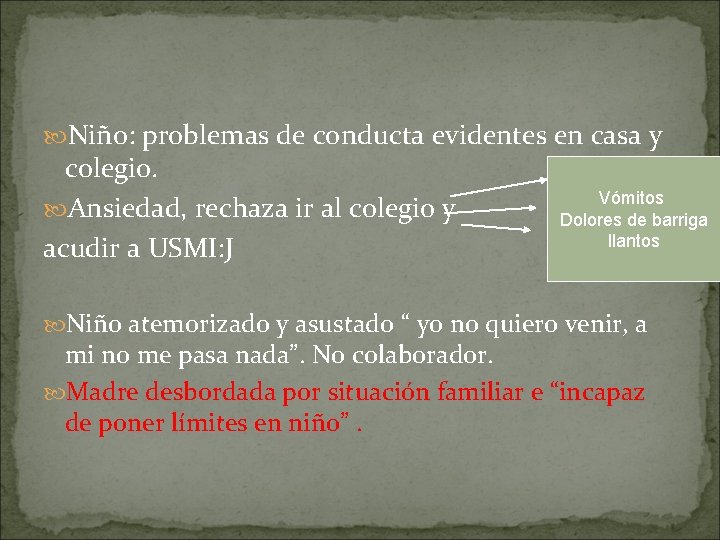 Niño: problemas de conducta evidentes en casa y colegio.

Ansiedad, rechaza ir al colegio y

acudir a USMI:J

Vómitos
Dolores de barriga
llantos

Niño atemorizado y asustado “ yo no quiero venir, a mi no me pasa nada”. No colaborador.

Madre desbordada por situación familiar e “incapaz de poner límites en niño” .